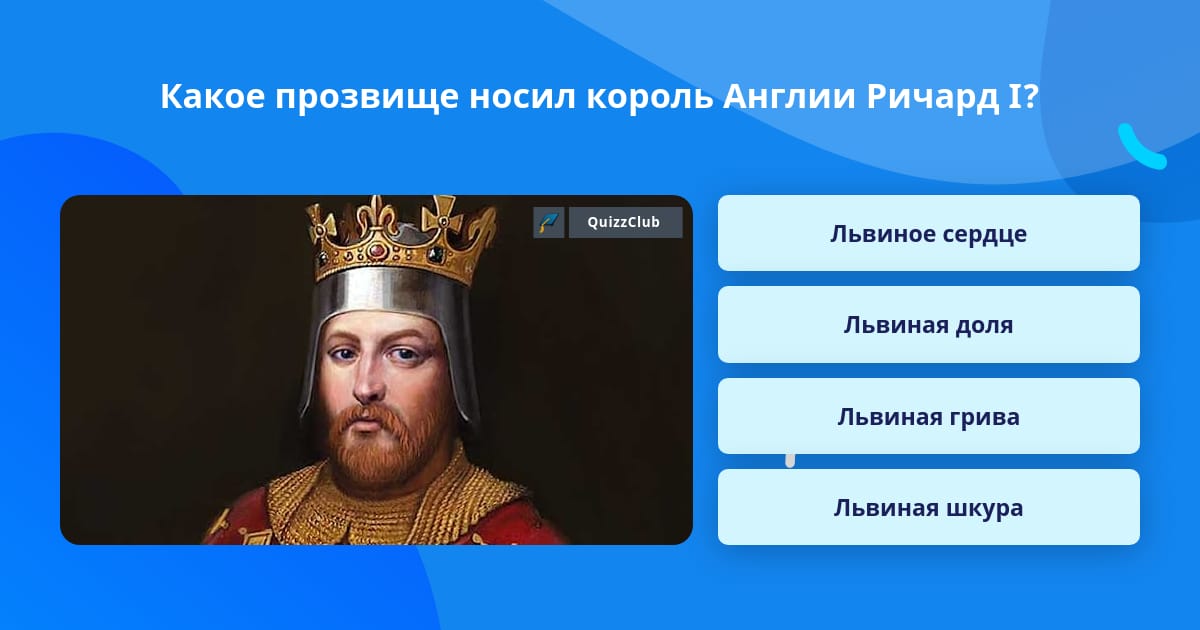 Какое прозвище носил король Англии Ричард I?

QuizzClub

Львиное сердце

Львиная доля

Львиная грива

Львиная шкура